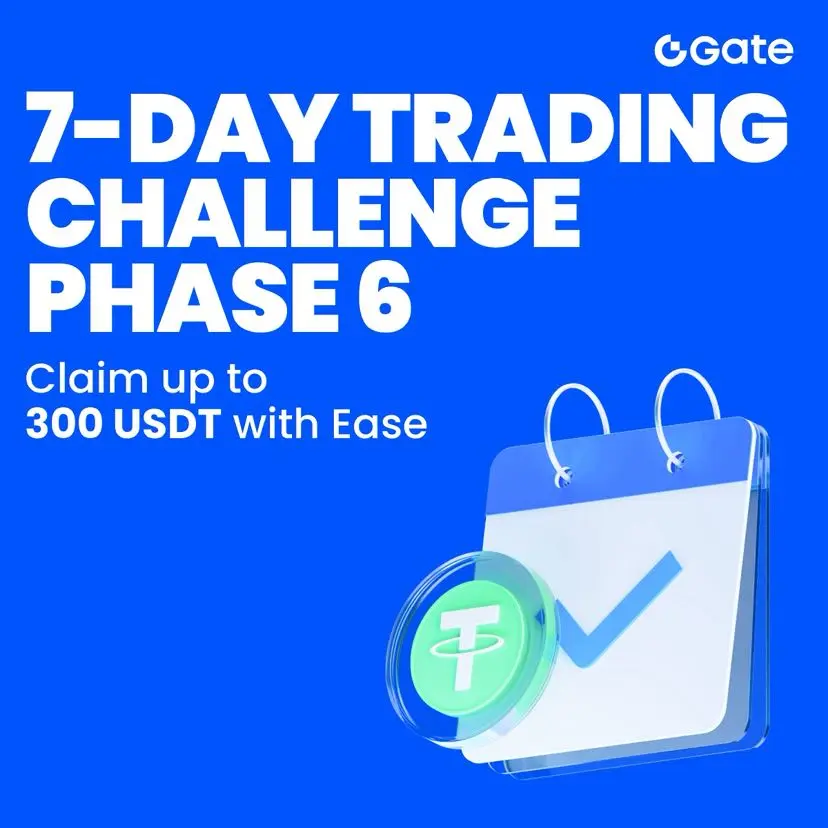 Gate

7-DAY TRADING CHALLENGE PHASE 6

Claim up to 300 USDT with Ease